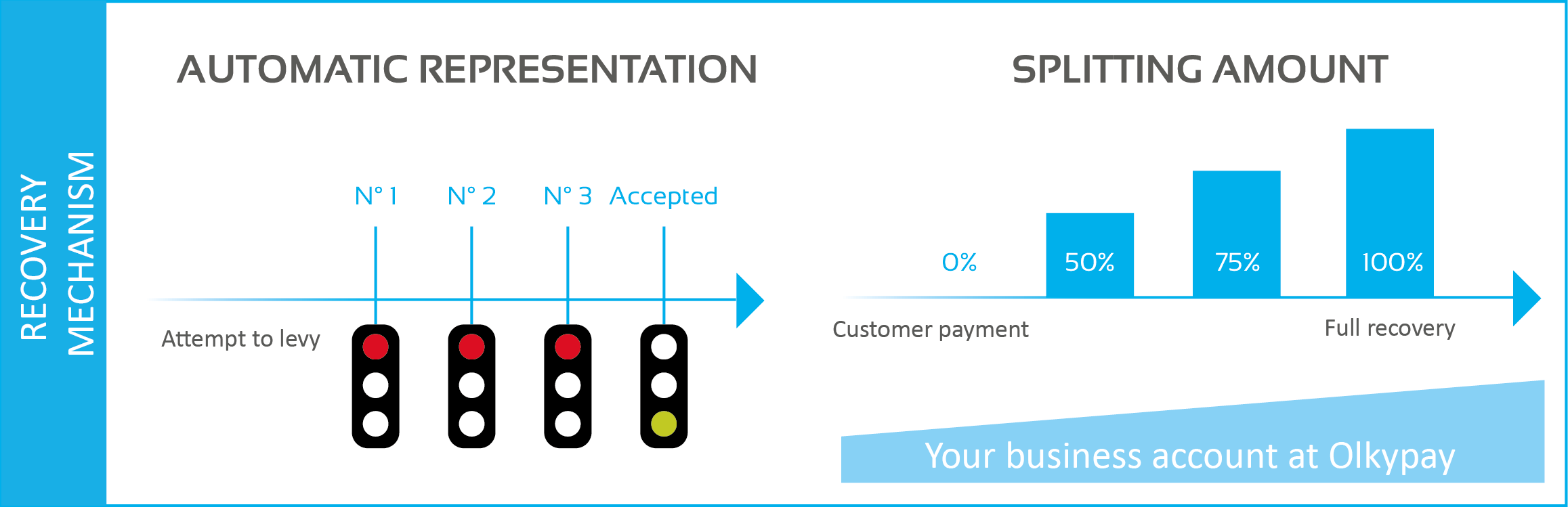 RECOVERY MECHANISM

AUTOMATIC REPRESENTATION

N° 1 N° 2 N° 3 Accepted

Attempt to levy

SPLITTING AMOUNT

0% 50% 75% 100%

Customer payment

Full recovery

Your business account at Olkypay